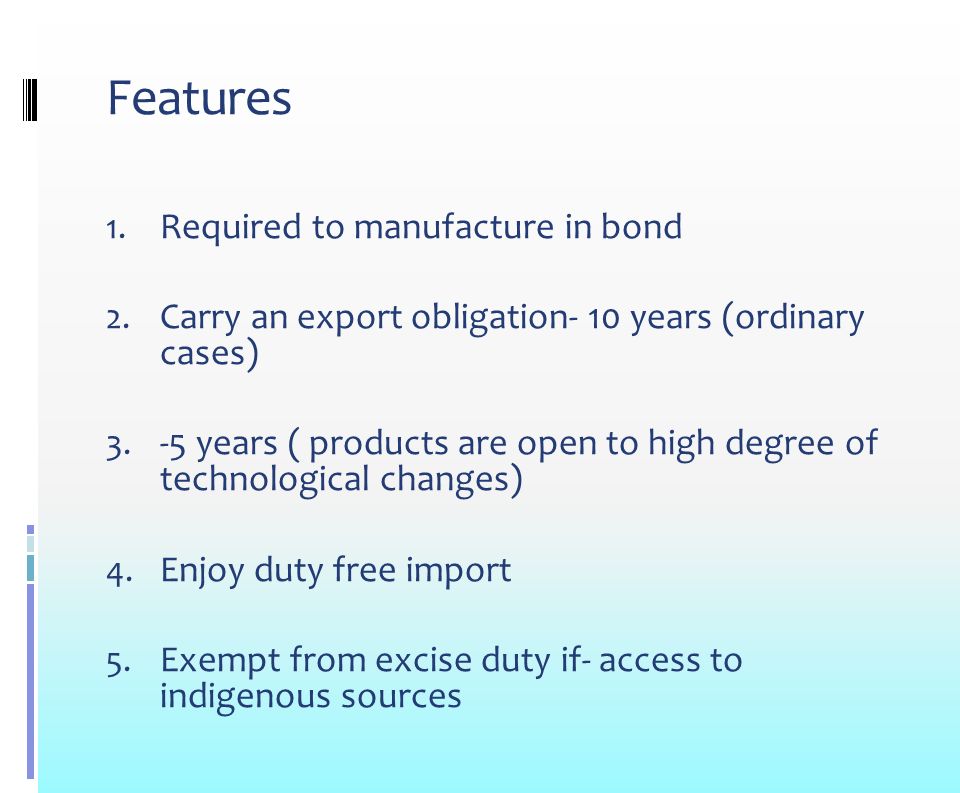 Features

1. Required to manufacture in bond

2. Carry an export obligation- 10 years (ordinary cases)

3. -5 years ( products are open to high degree of technological changes)

4. Enjoy duty free import

5. Exempt from excise duty if- access to indigenous sources